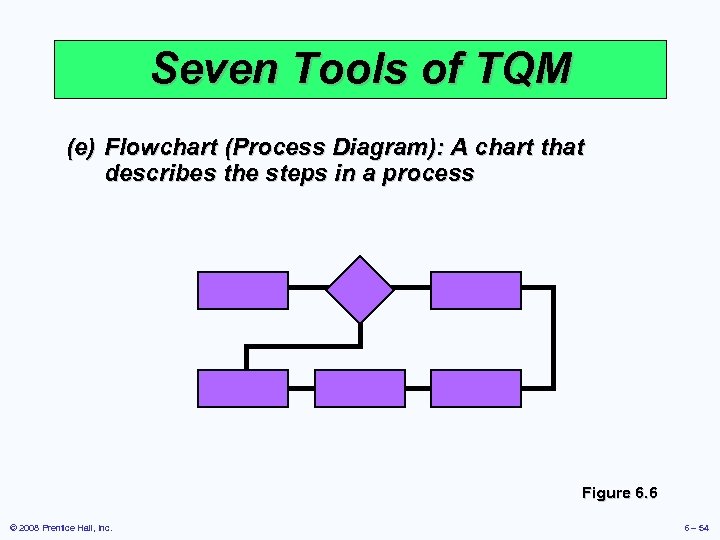 Seven Tools of TQM

(e) Flowchart (Process Diagram): A chart that describes the steps in a process

Figure 6.6

© 2008 Prentice Hall, Inc.

6 – 54